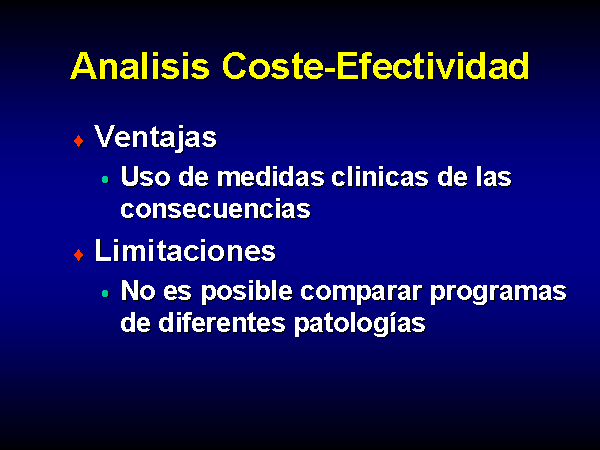 Analisis Coste-Efectividad

♦ Ventajas
▪ Uso de medidas clinicas de las consecuencias

♦ Limitaciones
▪ No es posible comparar programas de diferentes patologías